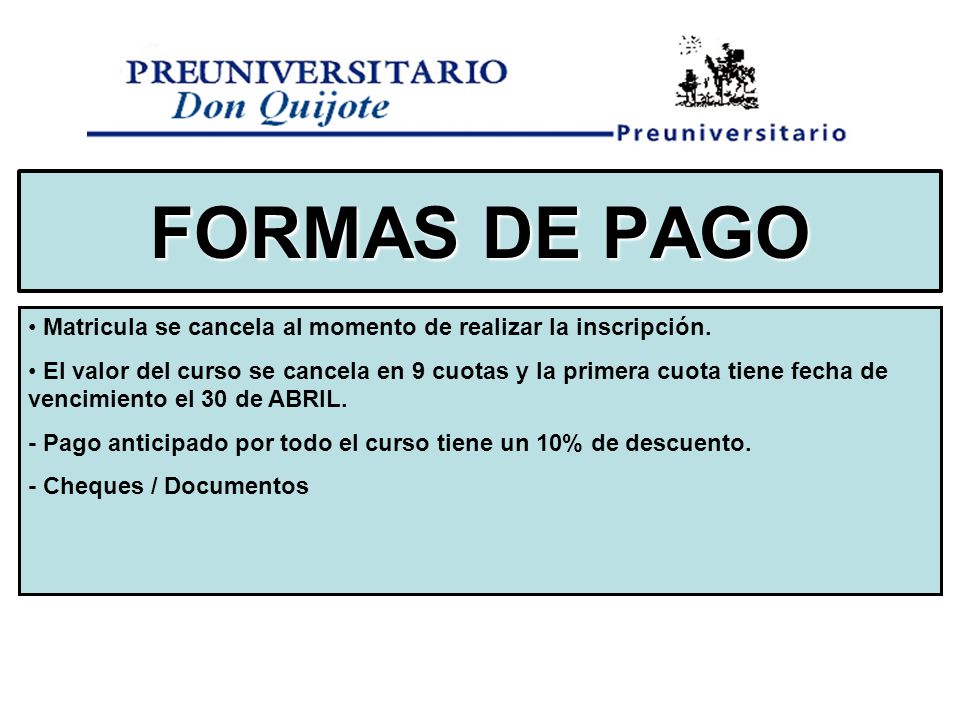 PREUNIVERSITARIO
Don Quijote

Preuniversitario

FORMAS DE PAGO

• Matricula se cancela al momento de realizar la inscripción.

• El valor del curso se cancela en 9 cuotas y la primera cuota tiene fecha de vencimiento el 30 de ABRIL.

- Pago anticipado por todo el curso tiene un 10% de descuento.

- Cheques / Documentos